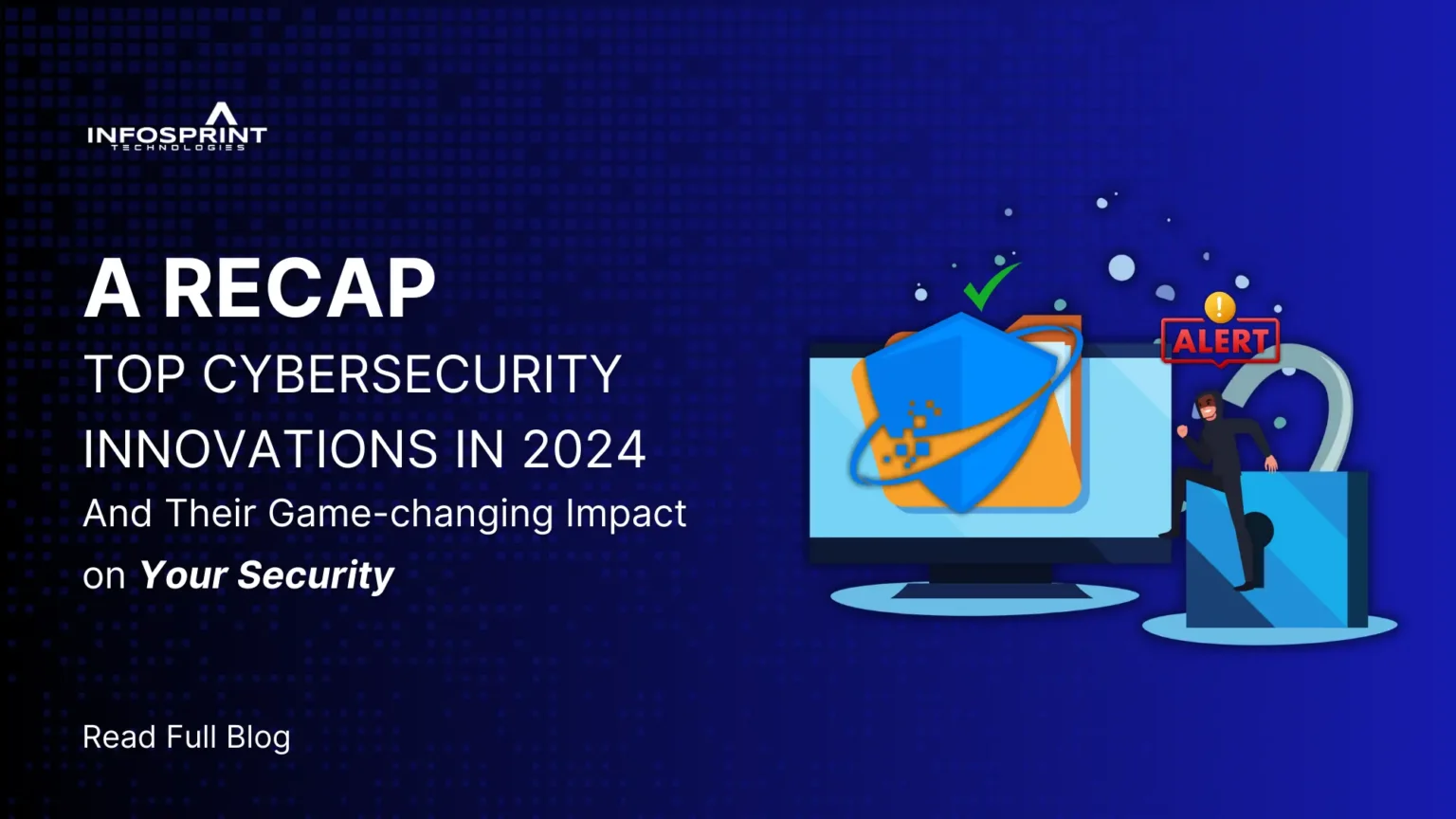 INFOSPRINT
TECHNOLOGIES

A RECAP
TOP CYBERSECURITY INNOVATIONS IN 2024
And Their Game-changing Impact on Your Security

ALERT

Read Full Blog